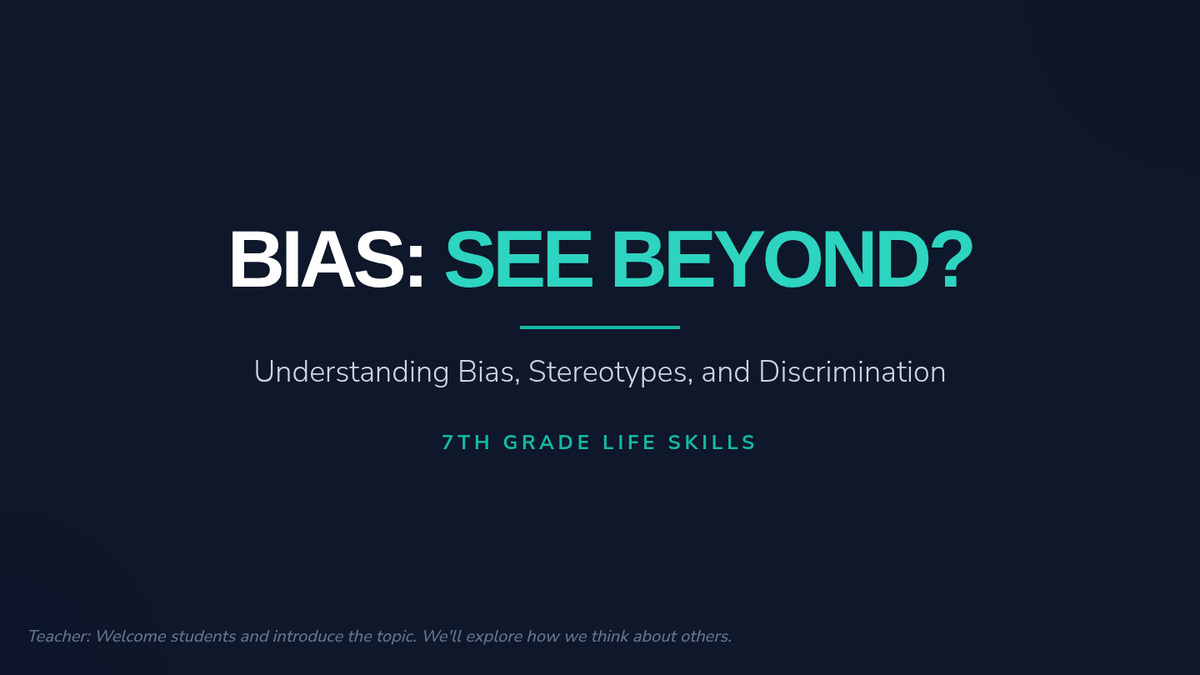 BIAS: SEE BEYOND?

Understanding Bias, Stereotypes, and Discrimination

7TH GRADE LIFE SKILLS

Teacher: Welcome students and introduce the topic. We'll explore how we think about others.